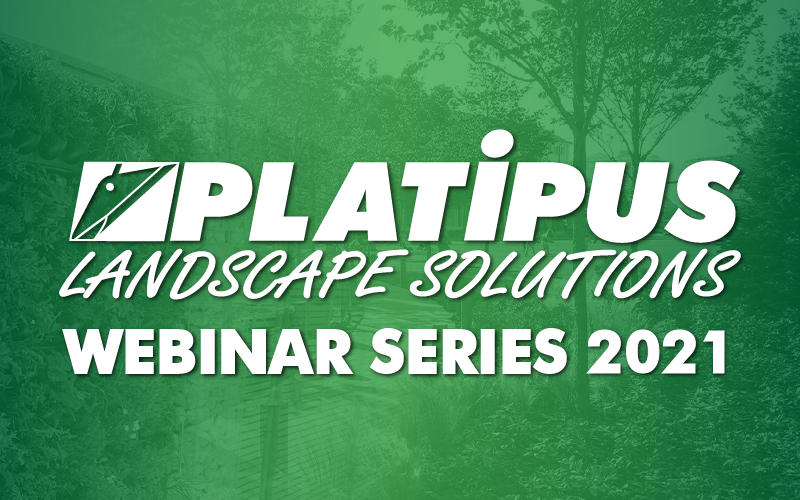 PLATIPUS
LANDSCAPE SOLUTIONS
WEBINAR SERIES 2021